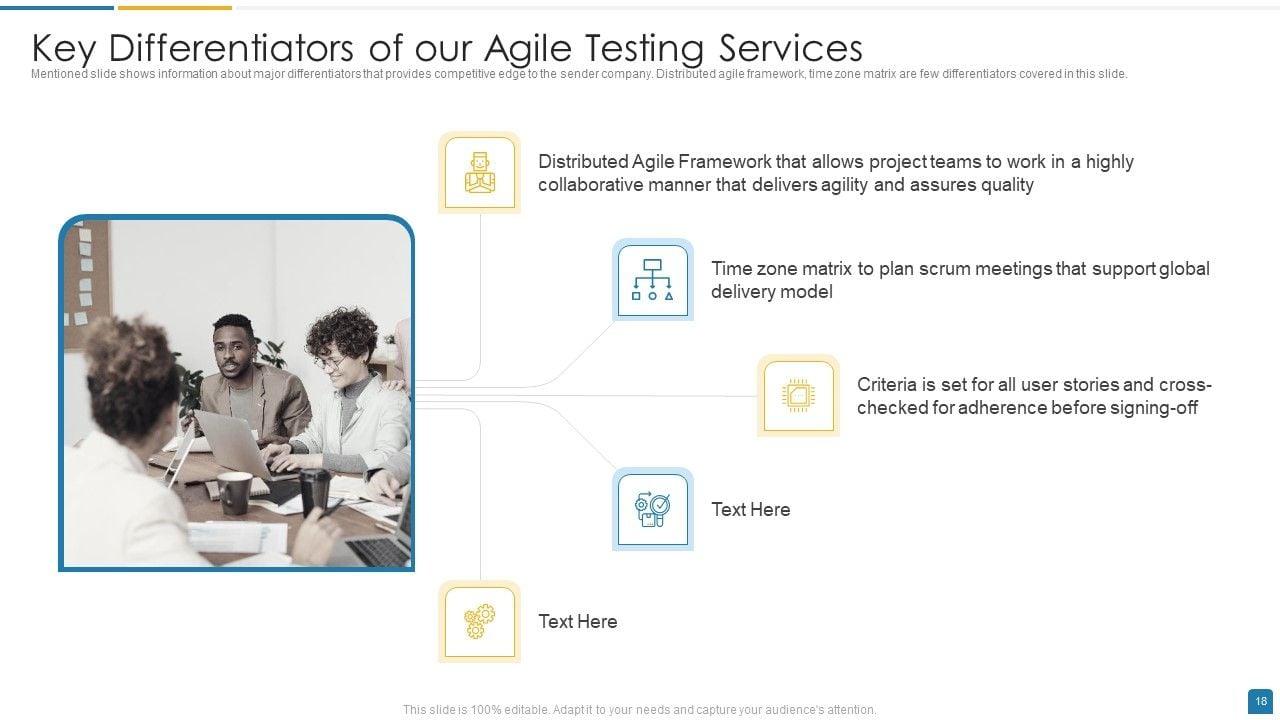 Key Differentiators of our Agile Testing Services

Mentioned slide shows information about major differentiators that provides competitive edge to the sender company. Distributed agile framework, time zone matrix are few differentiators covered in this slide.

Distributed Agile Framework that allows project teams to work in a highly collaborative manner that delivers agility and assures quality

Time zone matrix to plan scrum meetings that support global delivery model

Criteria is set for all user stories and cross-checked for adherence before signing-off

Text Here

Text Here

This slide is 100% editable. Adapt it to your needs and capture your audience's attention.

18